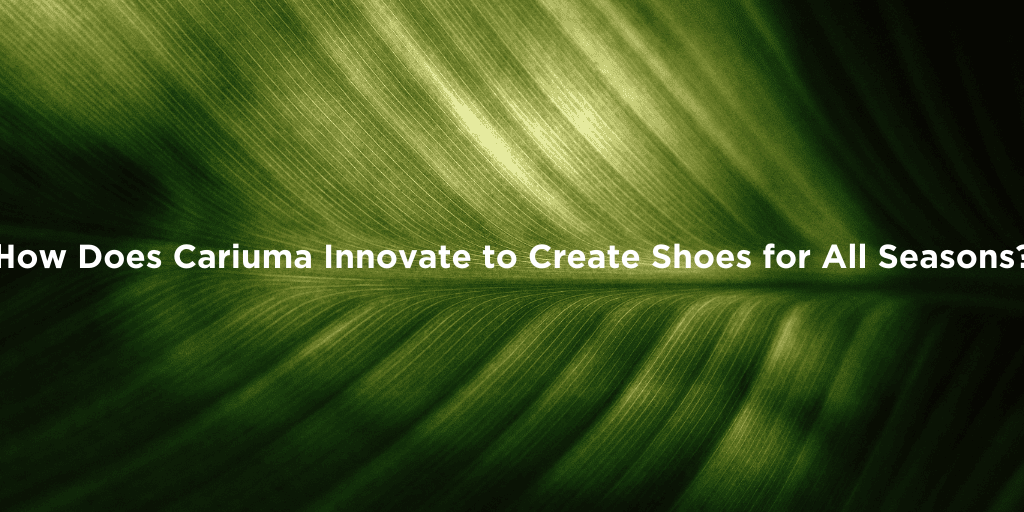 How Does Cariuma Innovate to Create Shoes for All Seasons?